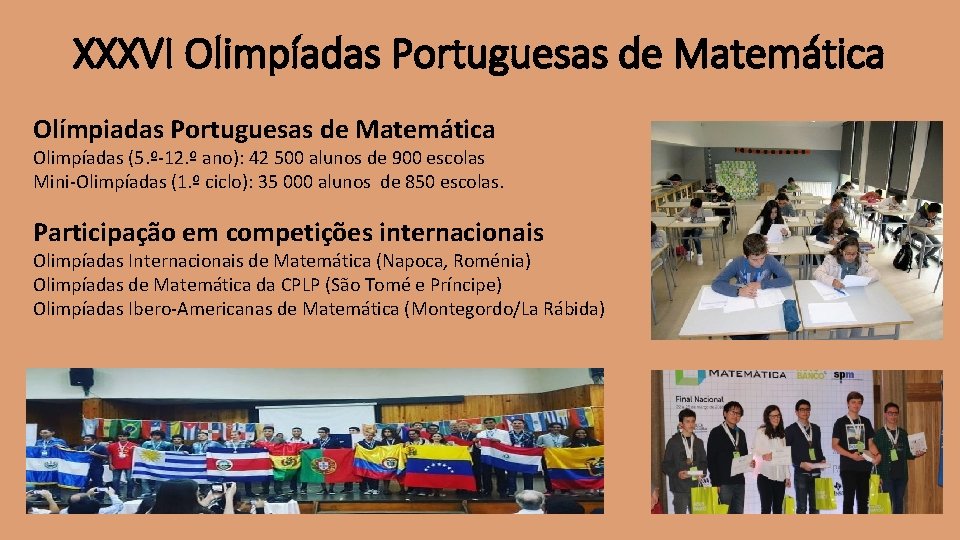 XXXVI Olimpíadas Portuguesas de Matemática

Olímpiadas Portuguesas de Matemática
Olimpíadas (5.º-12.º ano): 42 500 alunos de 900 escolas
Mini-Olimpíadas (1.º ciclo): 35 000 alunos de 850 escolas.

Participação em competições internacionais
Olimpíadas Internacionais de Matemática (Napoca, Roménia)
Olimpíadas de Matemática da CPLP (São Tomé e Príncipe)
Olimpíadas Ibero-Americanas de Matemática (Montegordo/La Rábida)

MATEMÁTICA
BANCO
spm
Final Nacional